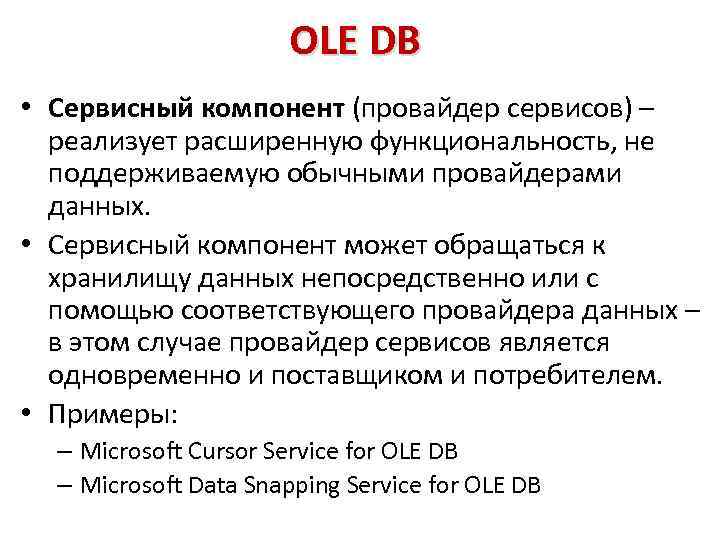 OLE DB

• Сервисный компонент (провайдер сервисов) – реализует расширенную функциональность, не поддерживаемую обычными провайдерами данных.

• Сервисный компонент может обращаться к хранилищу данных непосредственно или с помощью соответствующего провайдера данных – в этом случае провайдер сервисов является одновременно и поставщиком и потребителем.

• Примеры:
– Microsoft Cursor Service for OLE DB
– Microsoft Data Snapping Service for OLE DB